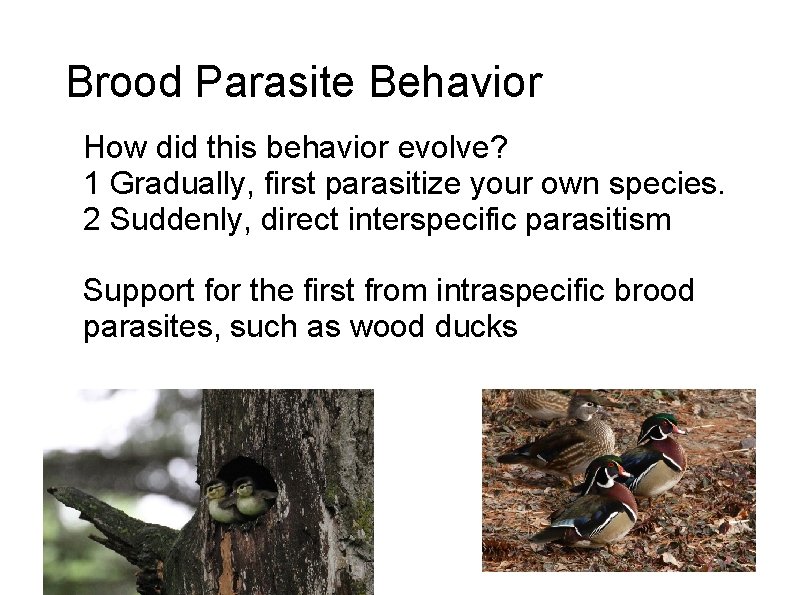 Brood Parasite Behavior

How did this behavior evolve?
1 Gradually, first parasitize your own species.
2 Suddenly, direct interspecific parasitism

Support for the first from intraspecific brood parasites, such as wood ducks